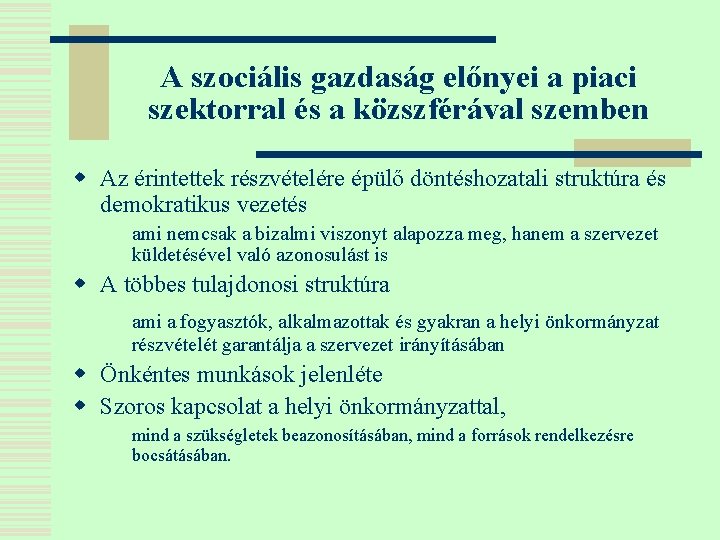 A szociális gazdaság előnyei a piaci szektorral és a közszférával szemben

Az érintettek részvételére épülő döntéshozatali struktúra és demokratikus vezetés

ami nemcsak a bizalmi viszonyt alapozza meg, hanem a szervezet küldetésével való azonosulást is

A többes tulajdonosi struktúra

ami a fogyasztók, alkalmazottak és gyakran a helyi önkormányzat részvételét garantálja a szervezet irányításában

Önkéntes munkások jelenléte

Szoros kapcsolat a helyi önkormányzattal,

mind a szükségletek beazonosításában, mind a források rendelkezésre bocsátásában.